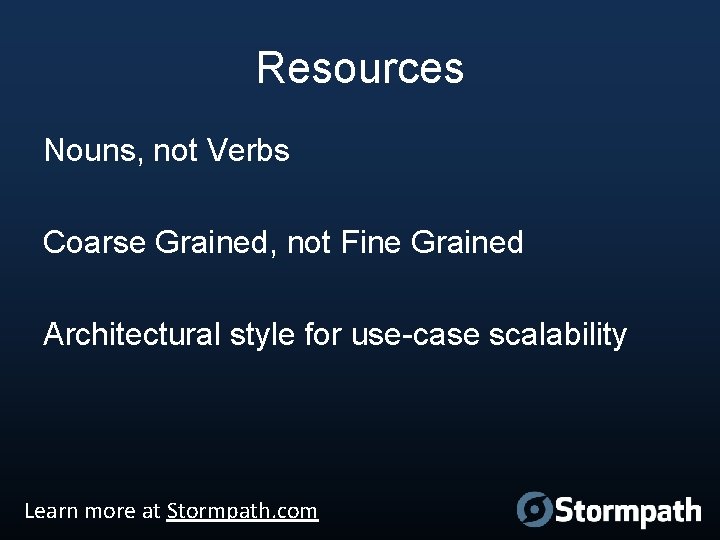 Resources

Nouns, not Verbs

Coarse Grained, not Fine Grained

Architectural style for use-case scalability

Learn more at Stormpath.com

Stormpath